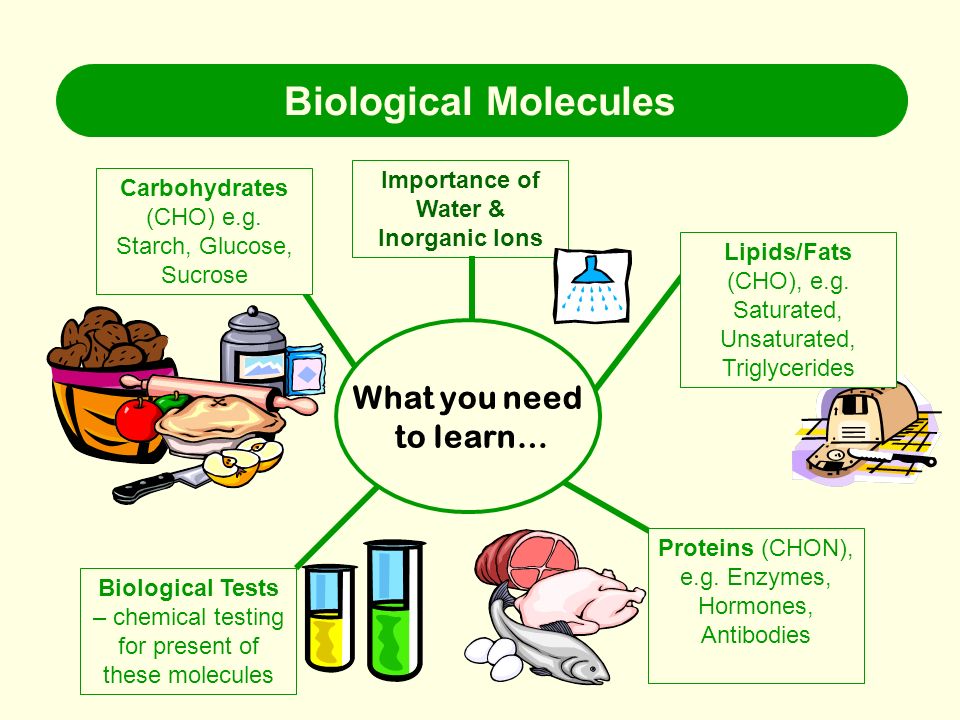 Biological Molecules

Carbohydrates (CHO) e.g. Starch, Glucose, Sucrose

Importance of Water & Inorganic Ions

Lipids/Fats (CHO), e.g. Saturated, Unsaturated, Triglycerides

What you need to learn…

Biological Tests – chemical testing for present of these molecules

Proteins (CHON), e.g. Enzymes, Hormones, Antibodies